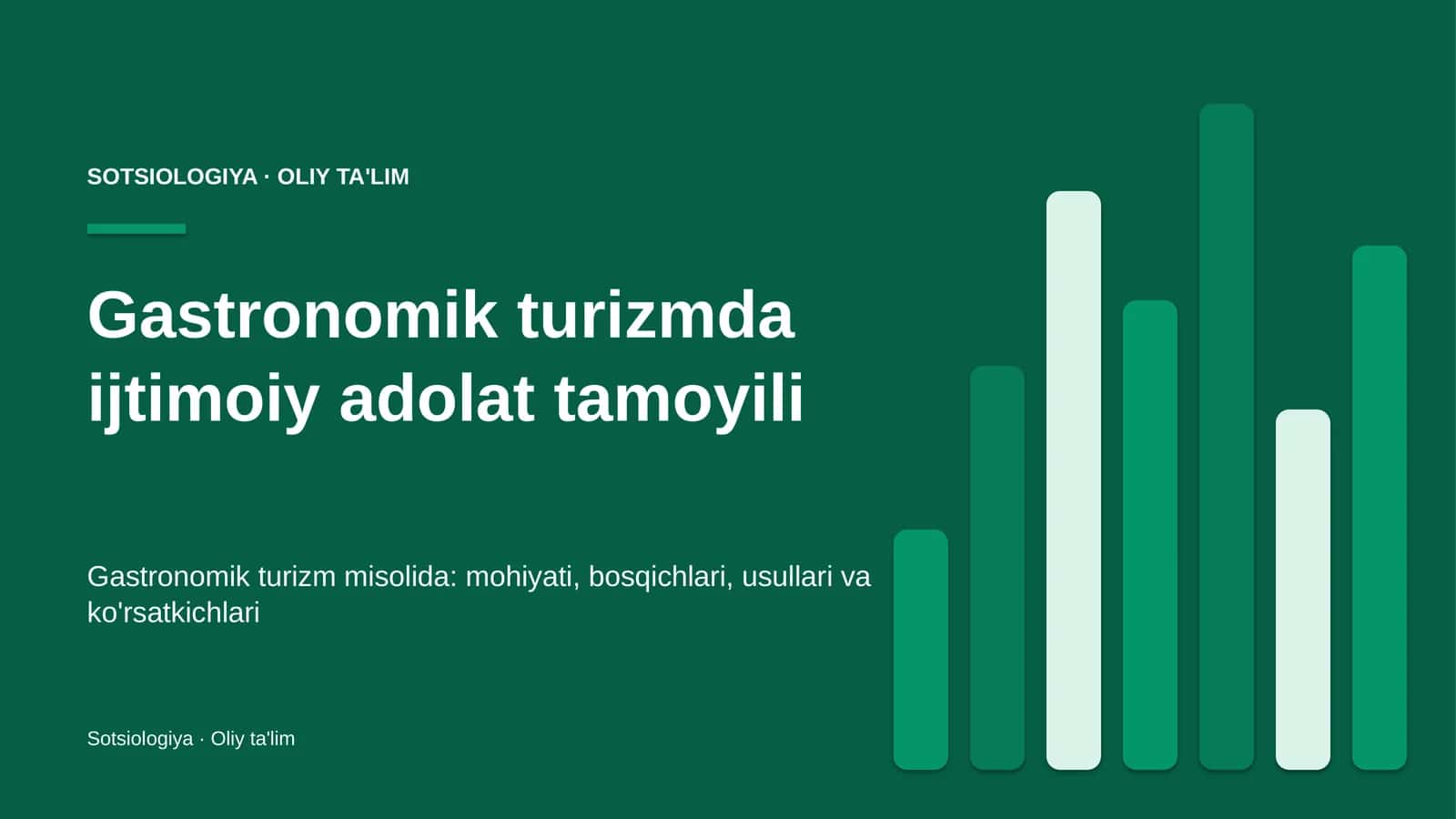 SOTSIOLOGIYA · OLIY TA'LIM

Gastronomik turizmda ijtimoiy adolat tamoyili

Gastronomik turizm misolida: mohiyati, bosqichlari, usullari va ko'rsatkichlari

Sotsiologiya · Oliy ta'lim